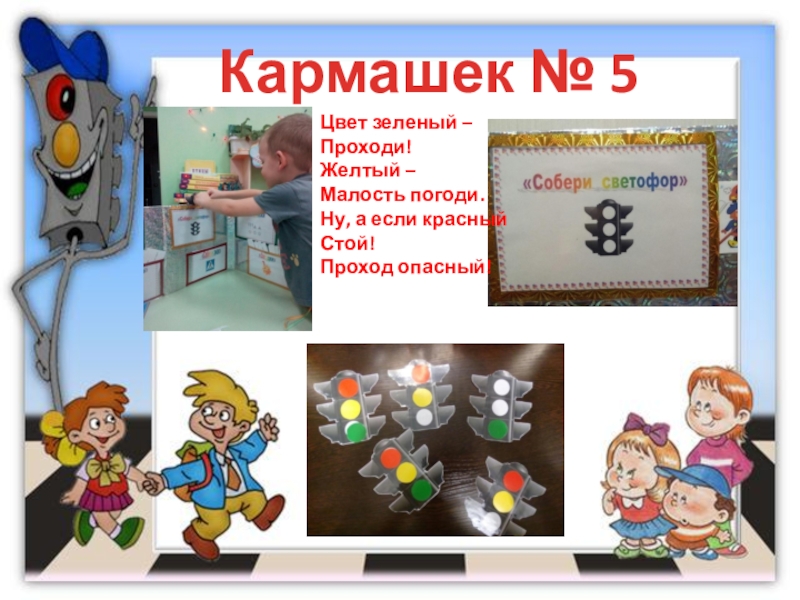 Кармашек № 5

Цвет зеленый –
Проходи!
Желтый –
Малость погоди.
Ну, а если красный
Стой!
Проход опасный!

«Собери светофор»